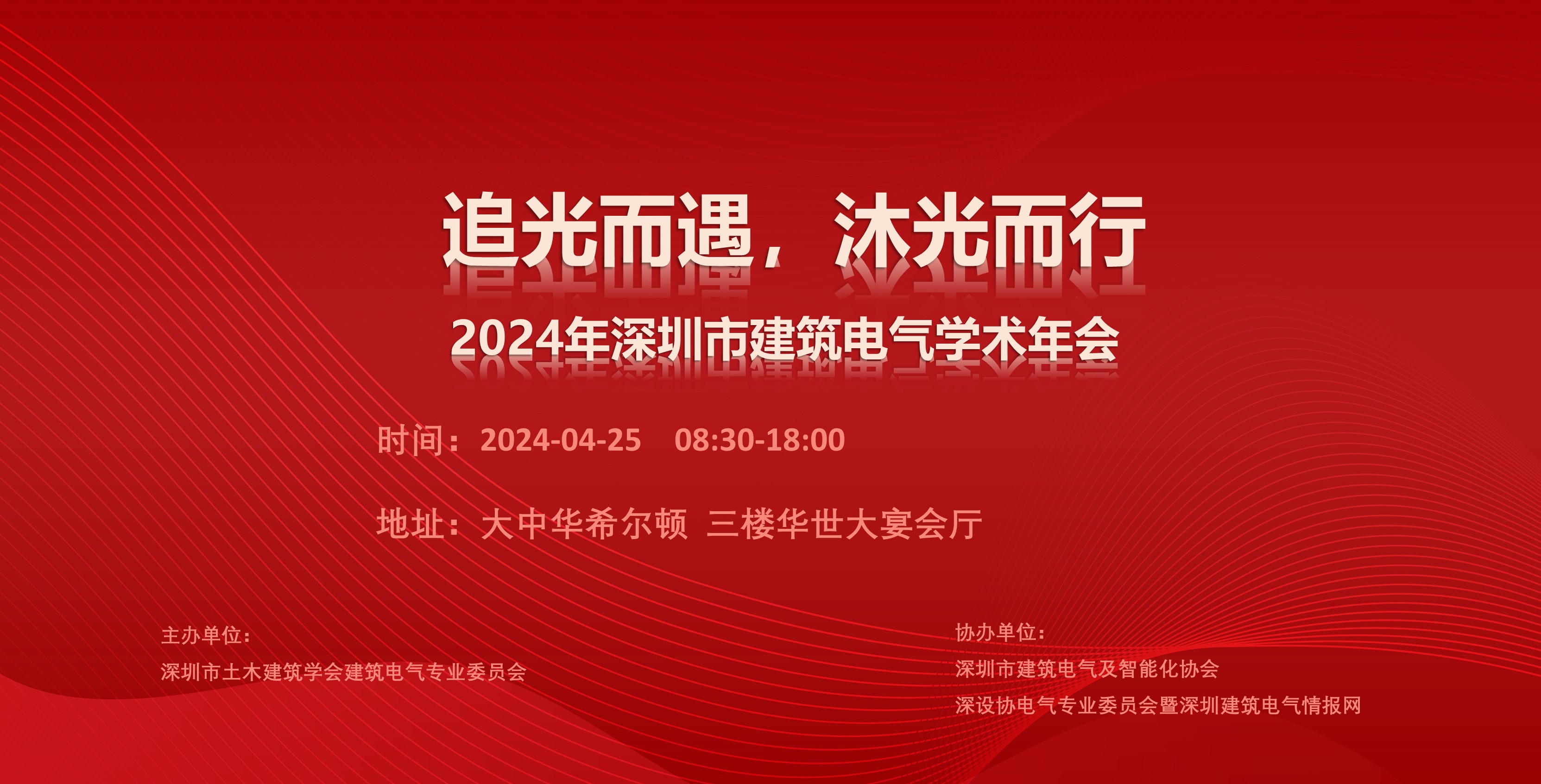 追光而遇，沐光而行

2024年深圳市建筑电气学术年会

时间：2024-04-25　08:30-18:00

地址：大中华希尔顿 三楼华世大宴会厅

主办单位：

深圳市土木建筑学会建筑电气专业委员会

协办单位：

深圳市建筑电气及智能化协会

深设协电气专业委员会暨深圳建筑电气情报网